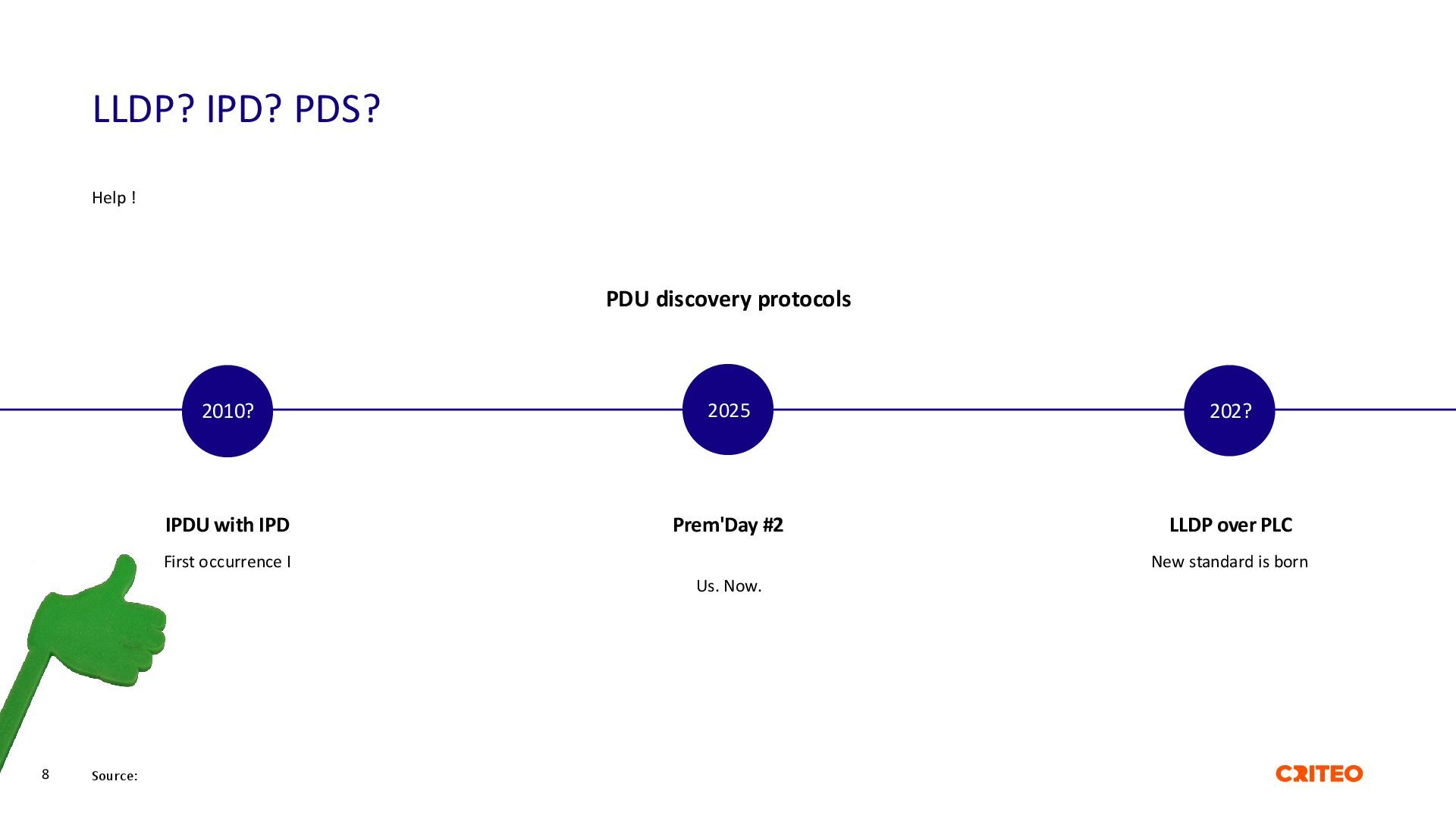 LLDP? IPD? PDS?

Help !

PDU discovery protocols

2010?

2025

202?

IPDU with IPD

First occurrence I

Prem'Day #2

Us. Now.

LLDP over PLC

New standard is born

8

Source:

CRITEO